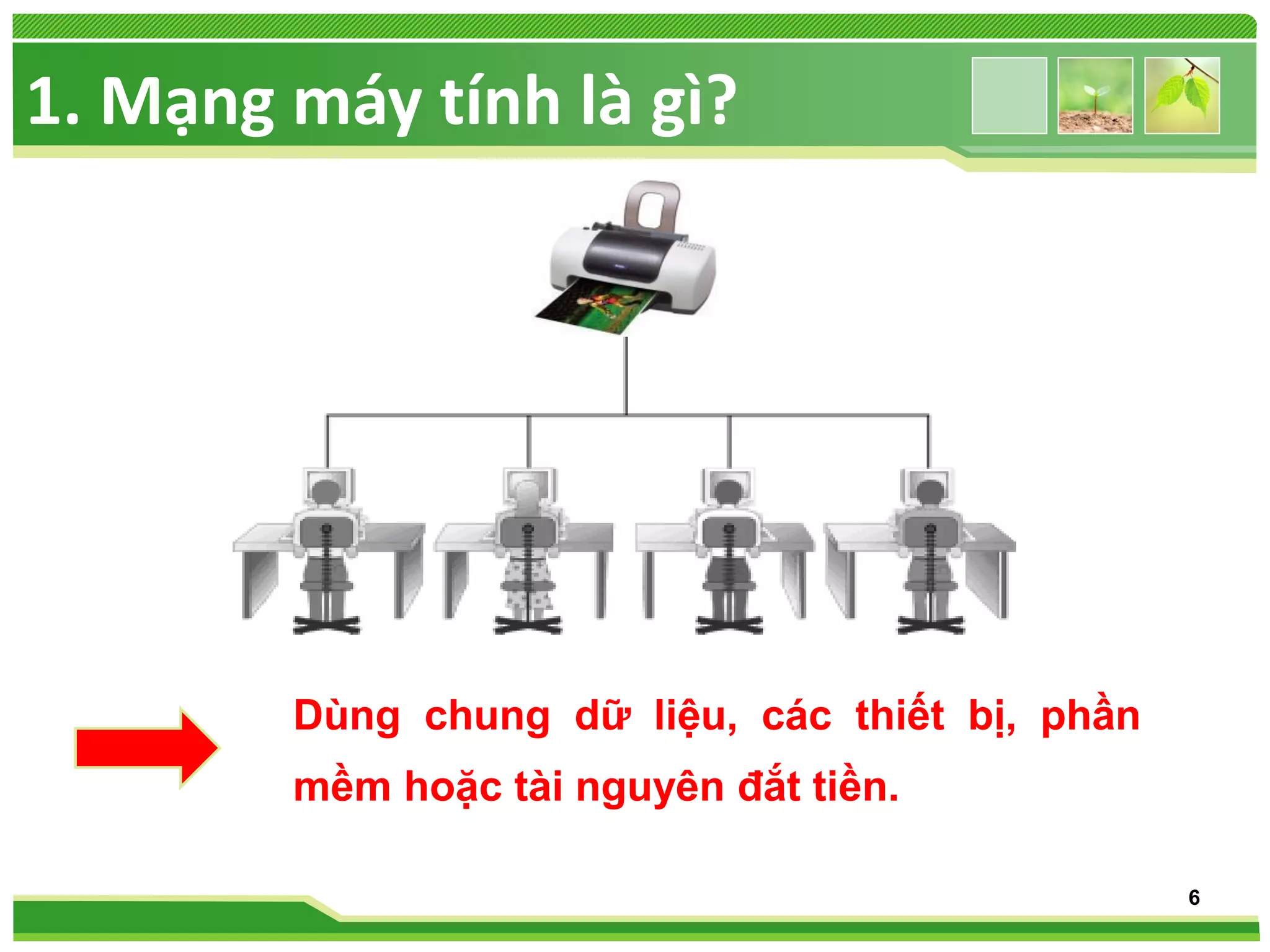 1. Mạng máy tính là gì?

Dùng chung dữ liệu, các thiết bị, phần mềm hoặc tài nguyên đắt tiền.

6